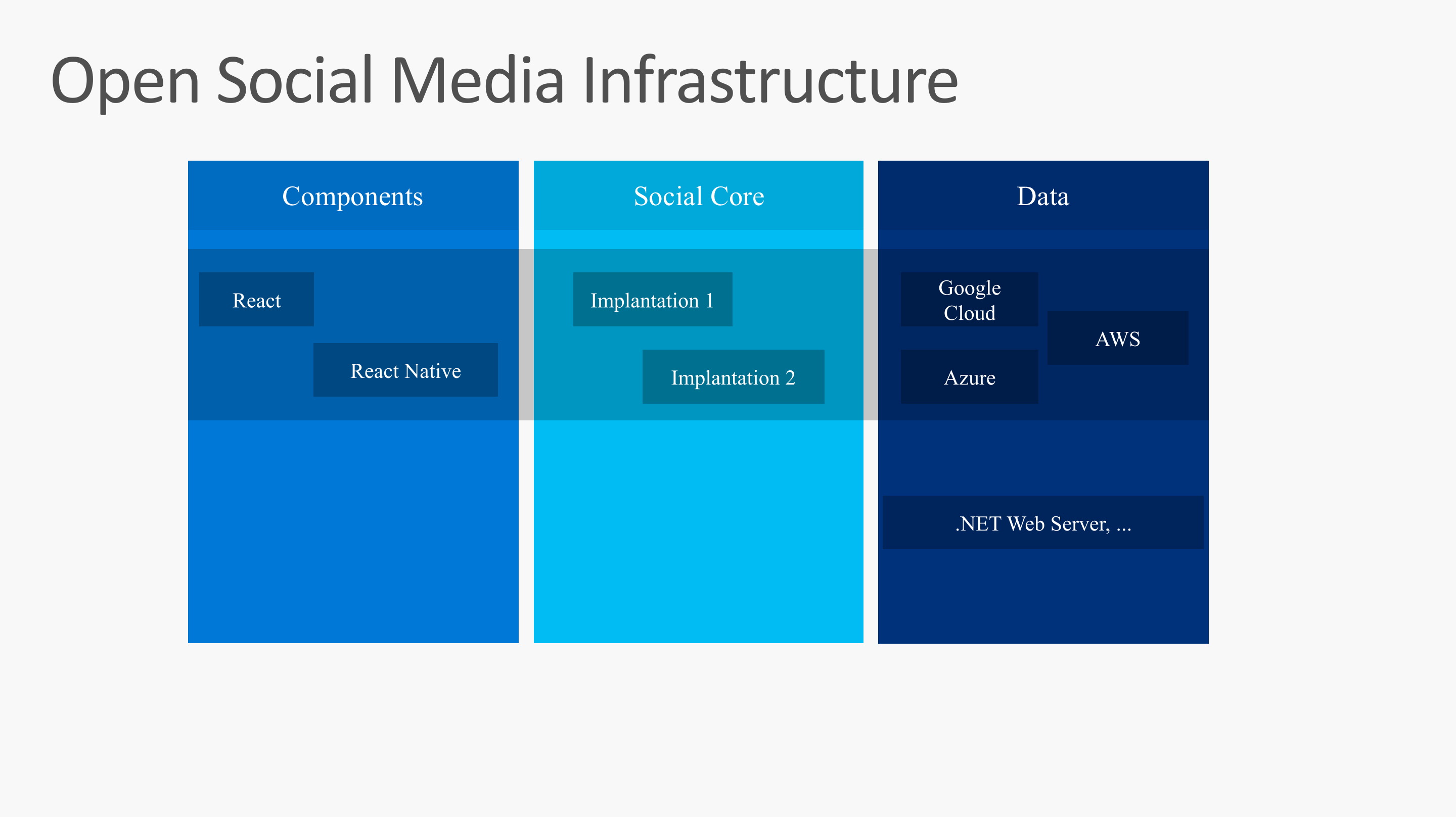 Open Social Media Infrastructure

Components

React

React Native

Social Core

Implantation 1

Implantation 2

Data

Google Cloud

AWS

Azure

.NET Web Server, ...